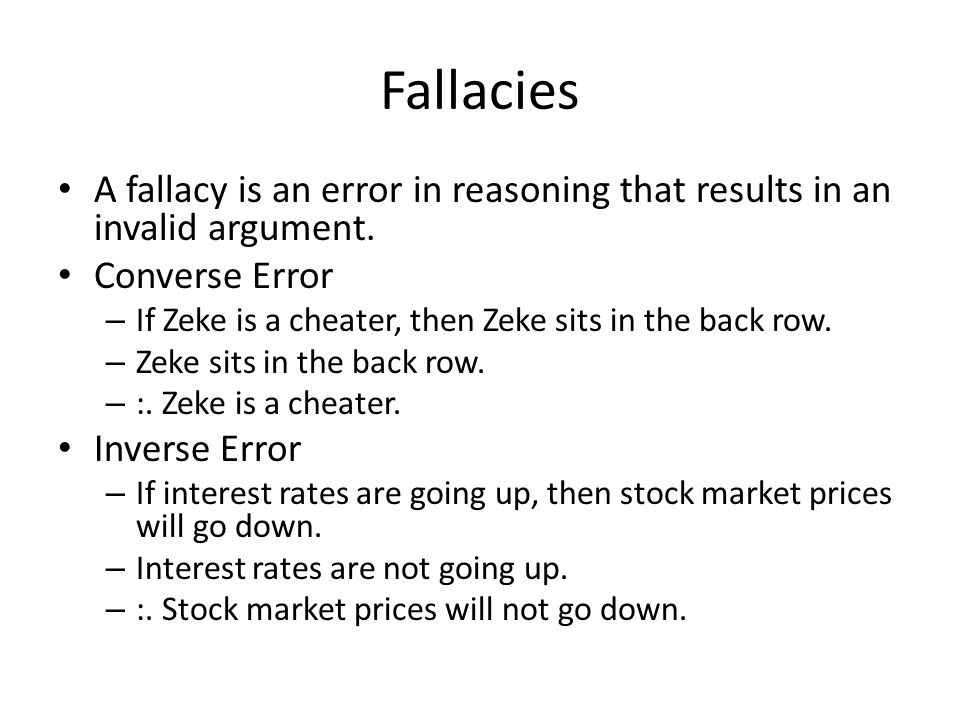 Fallacies

• A fallacy is an error in reasoning that results in an invalid argument.
• Converse Error
– If Zeke is a cheater, then Zeke sits in the back row.
– Zeke sits in the back row.
– :. Zeke is a cheater.
• Inverse Error
– If interest rates are going up, then stock market prices will go down.
– Interest rates are not going up.
– :. Stock market prices will not go down.